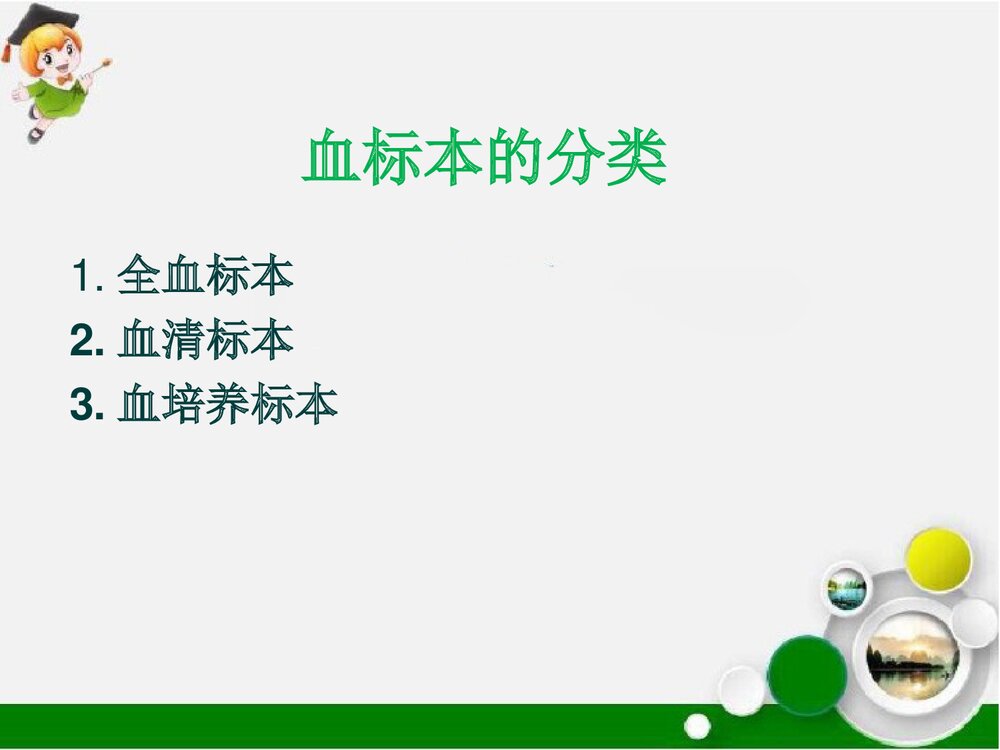 血标本的分类

1. 全血标本
2. 血清标本
3. 血培养标本